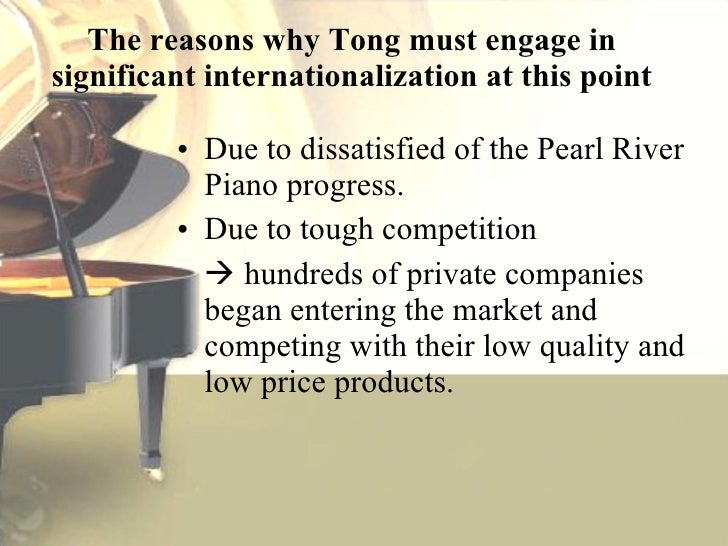 The reasons why Tong must engage in significant internationalization at this point

• Due to dissatisfied of the Pearl River Piano progress.

• Due to tough competition

→ hundreds of private companies began entering the market and competing with their low quality and low price products.